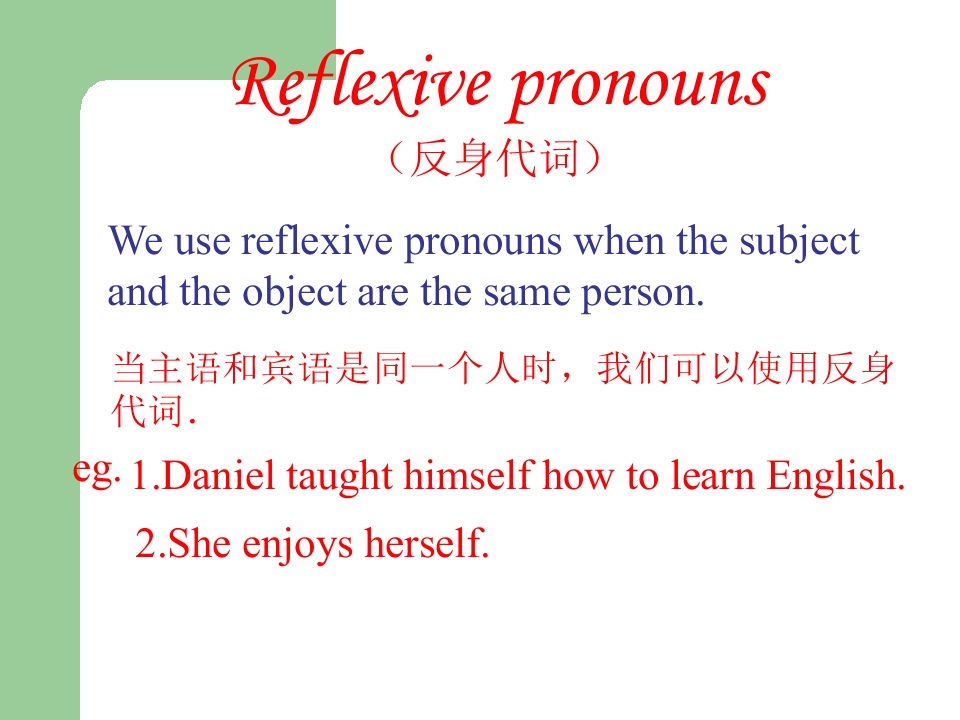 Reflexive pronouns

（反身代词）

We use reflexive pronouns when the subject and the object are the same person.

当主语和宾语是同一个人时，我们可以使用反身代词.

eg. 1.Daniel taught himself how to learn English.

2.She enjoys herself.